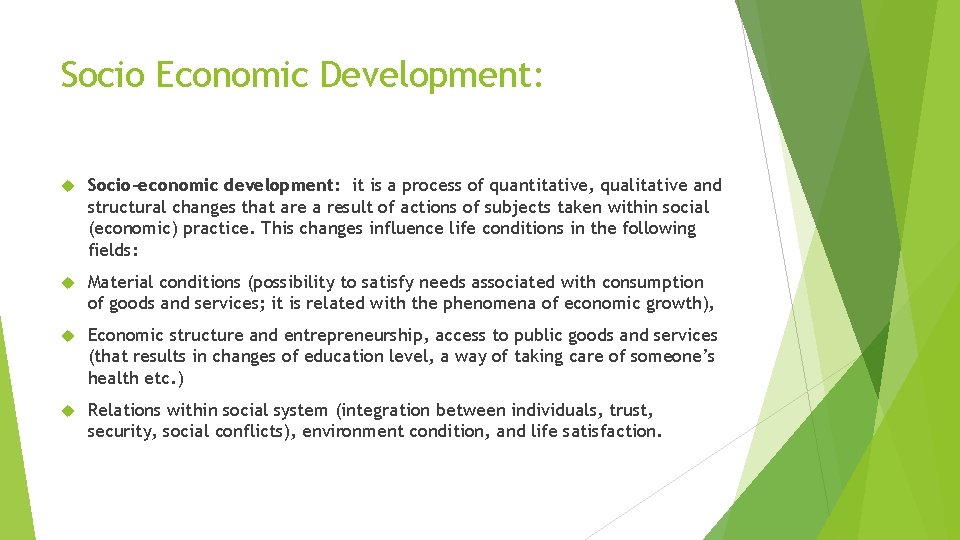 Socio Economic Development:

Socio-economic development: it is a process of quantitative, qualitative and structural changes that are a result of actions of subjects taken within social (economic) practice. This changes influence life conditions in the following fields:

Material conditions (possibility to satisfy needs associated with consumption of goods and services; it is related with the phenomena of economic growth),

Economic structure and entrepreneurship, access to public goods and services (that results in changes of education level, a way of taking care of someone's health etc.)

Relations within social system (integration between individuals, trust, security, social conflicts), environment condition, and life satisfaction.